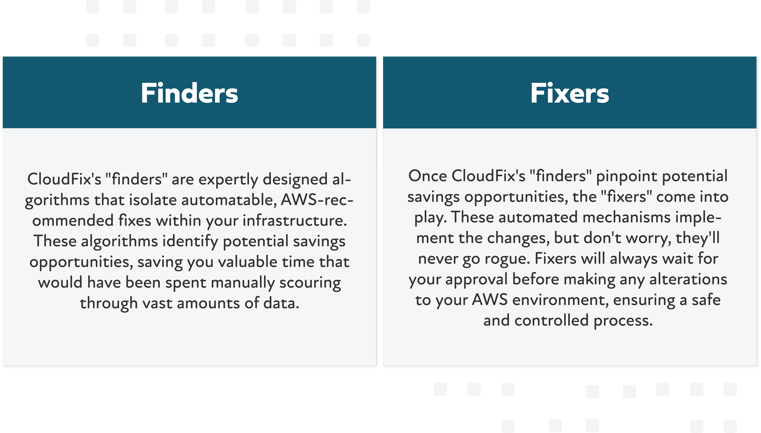 Finders

CloudFix's "finders" are expertly designed algorithms that isolate automatable, AWS-recommended fixes within your infrastructure. These algorithms identify potential savings opportunities, saving you valuable time that would have been spent manually scouring through vast amounts of data.

Fixers

Once CloudFix's "finders" pinpoint potential savings opportunities, the "fixers" come into play. These automated mechanisms implement the changes, but don't worry, they'll never go rogue. Fixers will always wait for your approval before making any alterations to your AWS environment, ensuring a safe and controlled process.